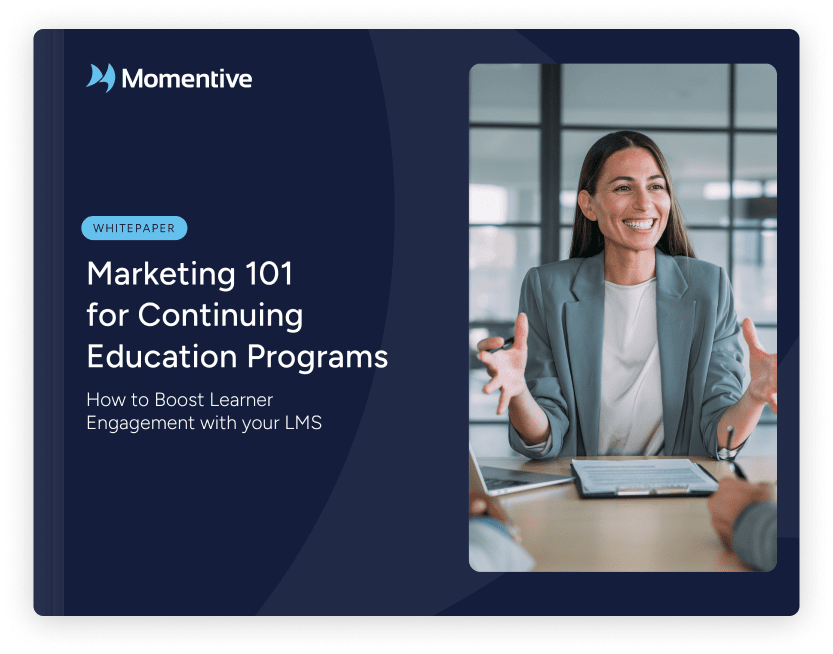 Momentive

WHITEPAPER

Marketing 101 for Continuing Education Programs

How to Boost Learner Engagement with your LMS